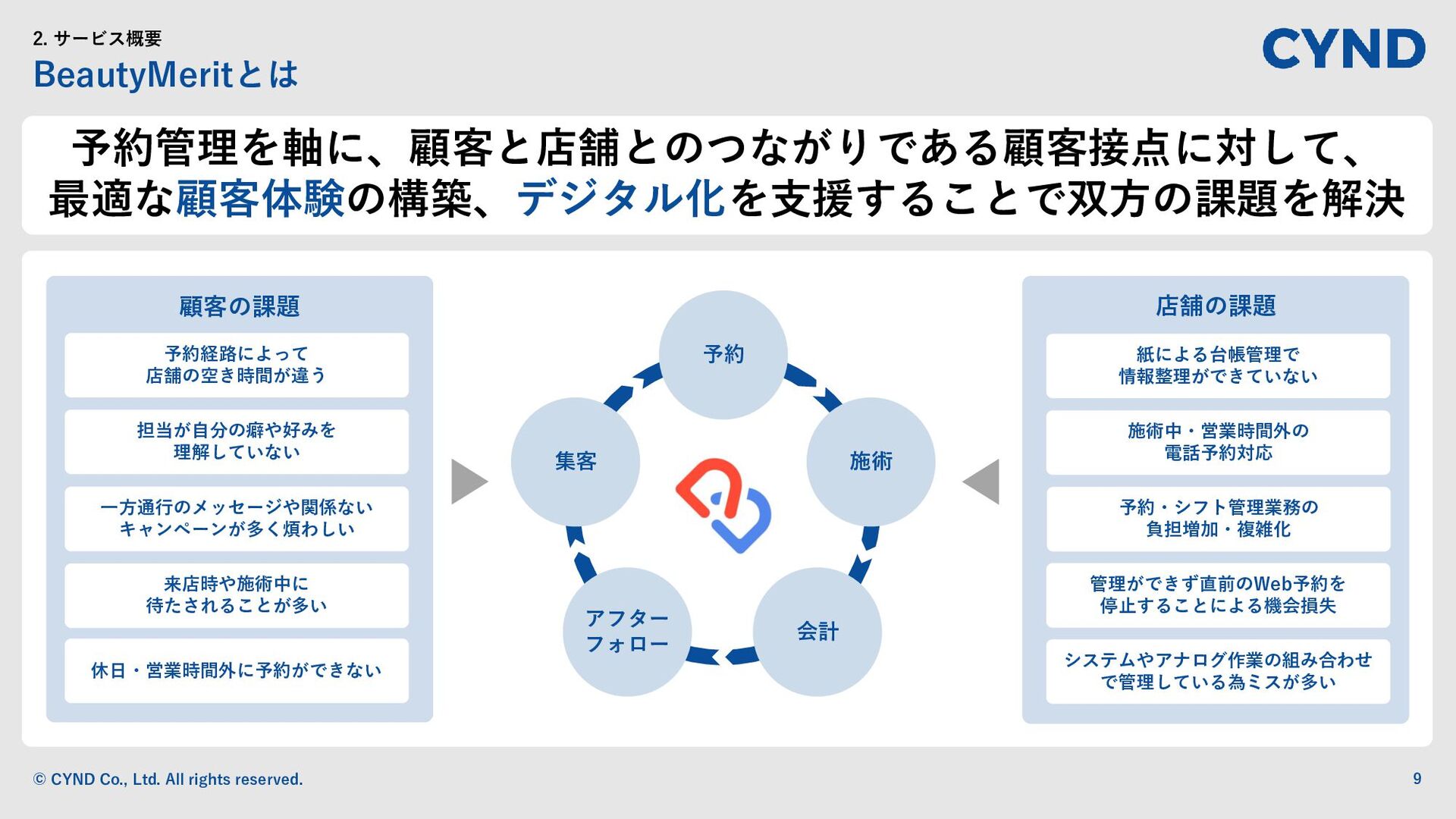 2. サービス概要
BeautyMeritとは

CYND

予約管理を軸に、顧客と店舗とのつながりである顧客接点に対して、最適な顧客体験の構築、デジタル化を支援することで双方の課題を解決

顧客の課題

予約経路によって店舗の空き時間が違う

担当が自分の癖や好みを理解していない

一方通行のメッセージや関係ないキャンペーンが多く煩わしい

来店時や施術中に待たされることが多い

休日・営業時間外に予約ができない

予約

施術

会計

アフターフォロー

集客

店舗の課題

紙による台帳管理で情報整理ができていない

施術中・営業時間外の電話予約対応

予約・シフト管理業務の負担増加・複雑化

管理ができず直前のWeb予約を停止することによる機会損失

システムやアナログ作業の組み合わせで管理している為ミスが多い

© CYND Co., Ltd. All rights reserved.

9